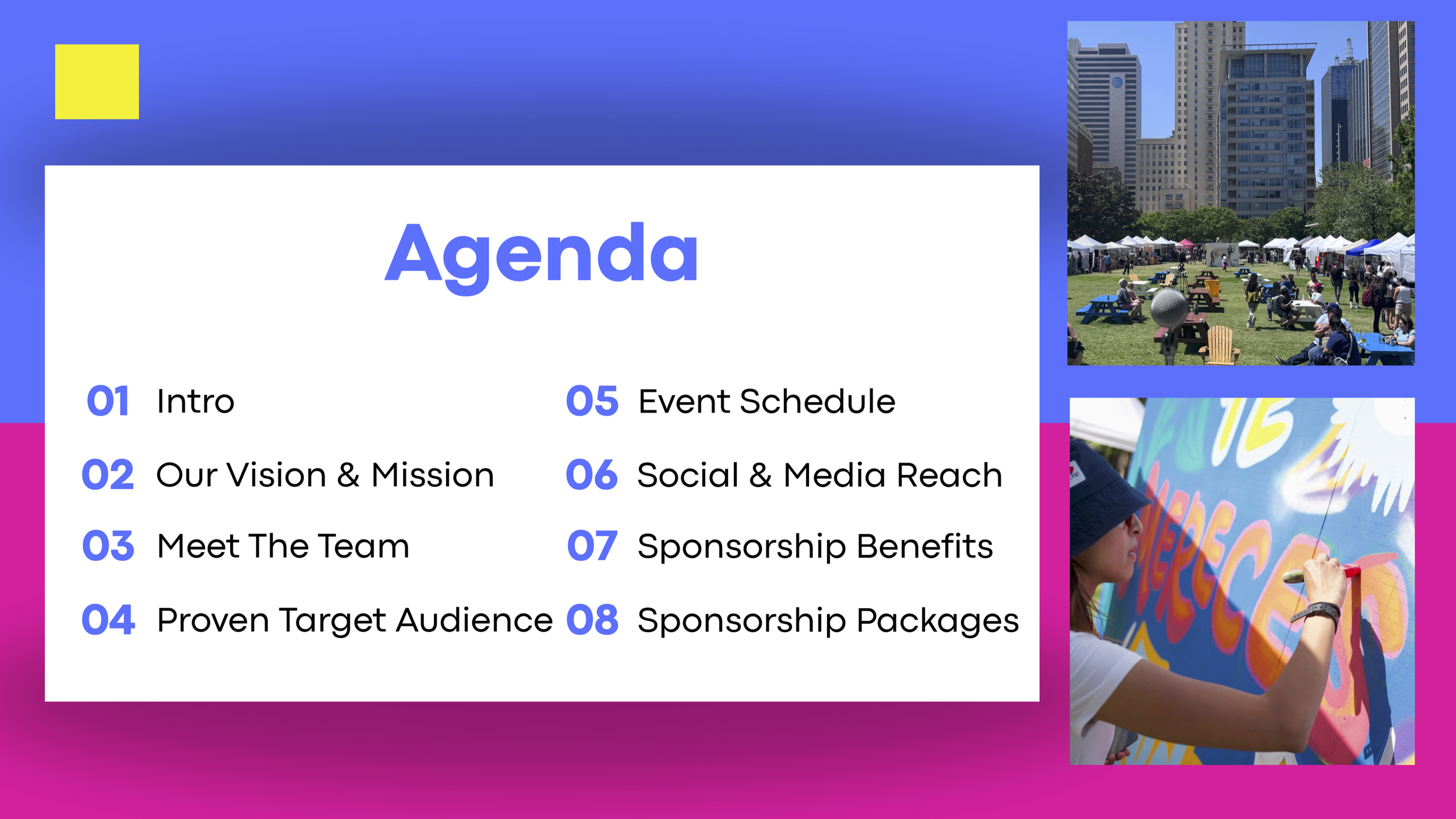 Agenda

01 Intro

02 Our Vision & Mission

03 Meet The Team

04 Proven Target Audience

05 Event Schedule

06 Social & Media Reach

07 Sponsorship Benefits

08 Sponsorship Packages